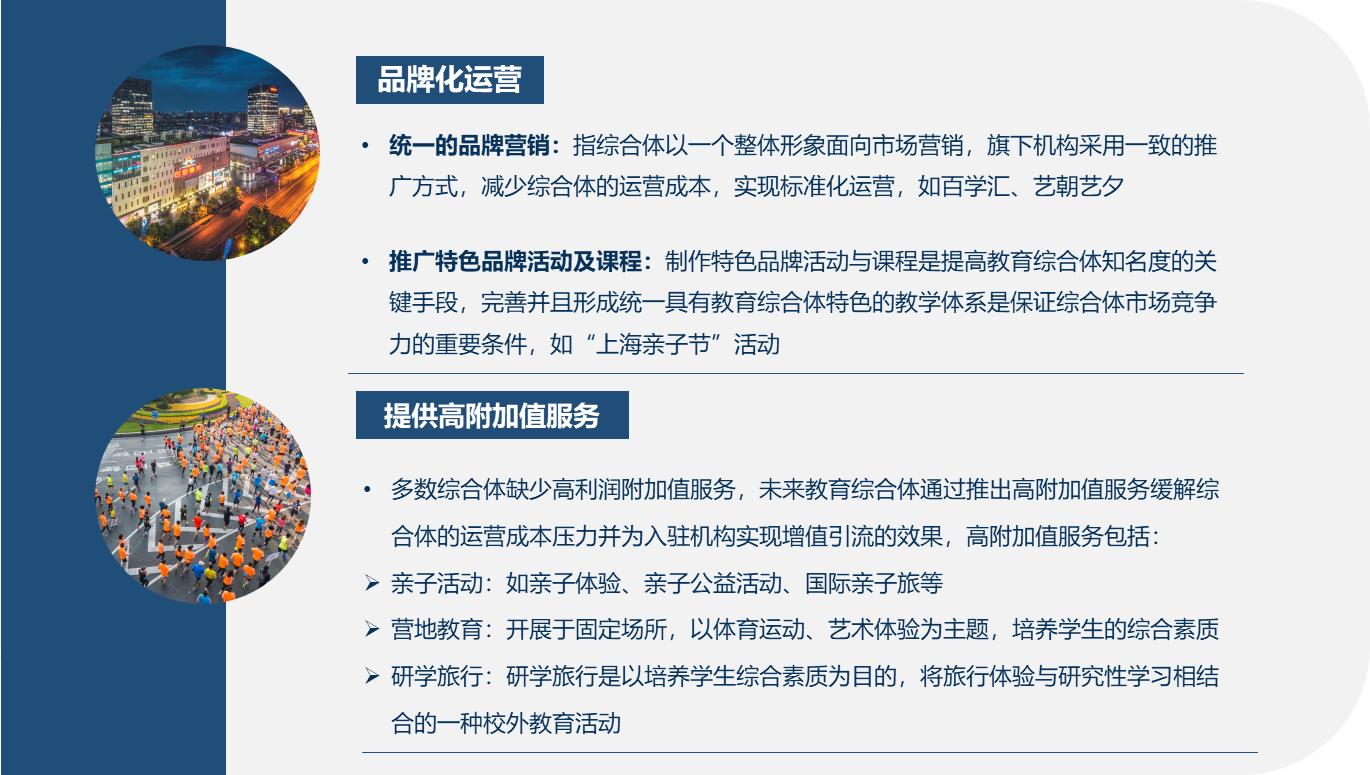 品牌化运营

• 统一的品牌营销：指综合体以一个整体形象面向市场营销，旗下机构采用一致的推广方式，减少综合体的运营成本，实现标准化运营，如百学汇、艺朝艺夕

• 推广特色品牌活动及课程：制作特色品牌活动与课程是提高教育综合体知名度的关键手段，完善并且形成统一具有教育综合体特色的教学体系是保证综合体市场竞争力的重要条件，如“上海亲子节”活动

提供高附加值服务

• 多数综合体缺少高利润附加值服务，未来教育综合体通过推出高附加值服务缓解综合体的运营成本压力并为入驻机构实现增值引流的效果，高附加值服务包括：

➢ 亲子活动：如亲子体验、亲子公益活动、国际亲子旅等

➢ 营地教育：开展于固定场所，以体育运动、艺术体验为主题，培养学生的综合素质

➢ 研学旅行：研学旅行是以培养学生综合素质为目的，将旅行体验与研究性学习相结合的一种校外教育活动